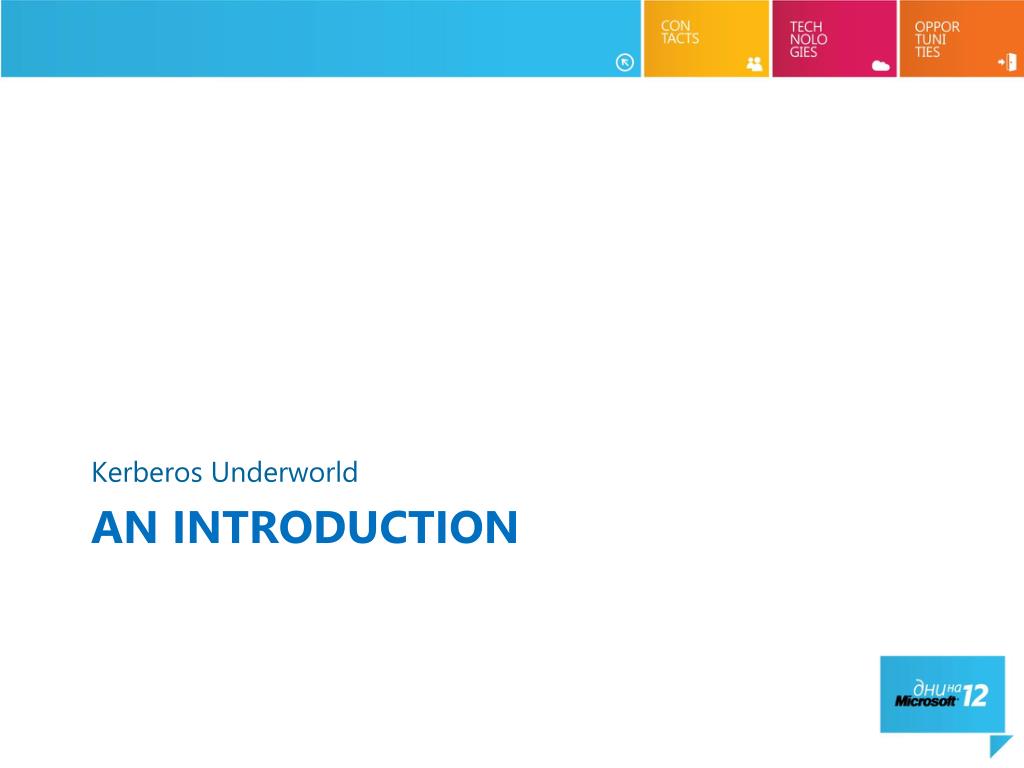 CON
TACTS

TECH
NOLO
GIES

OPPOR
TUNI
TIES

Kerberos Underworld

AN INTRODUCTION

дни на Microsoft 12